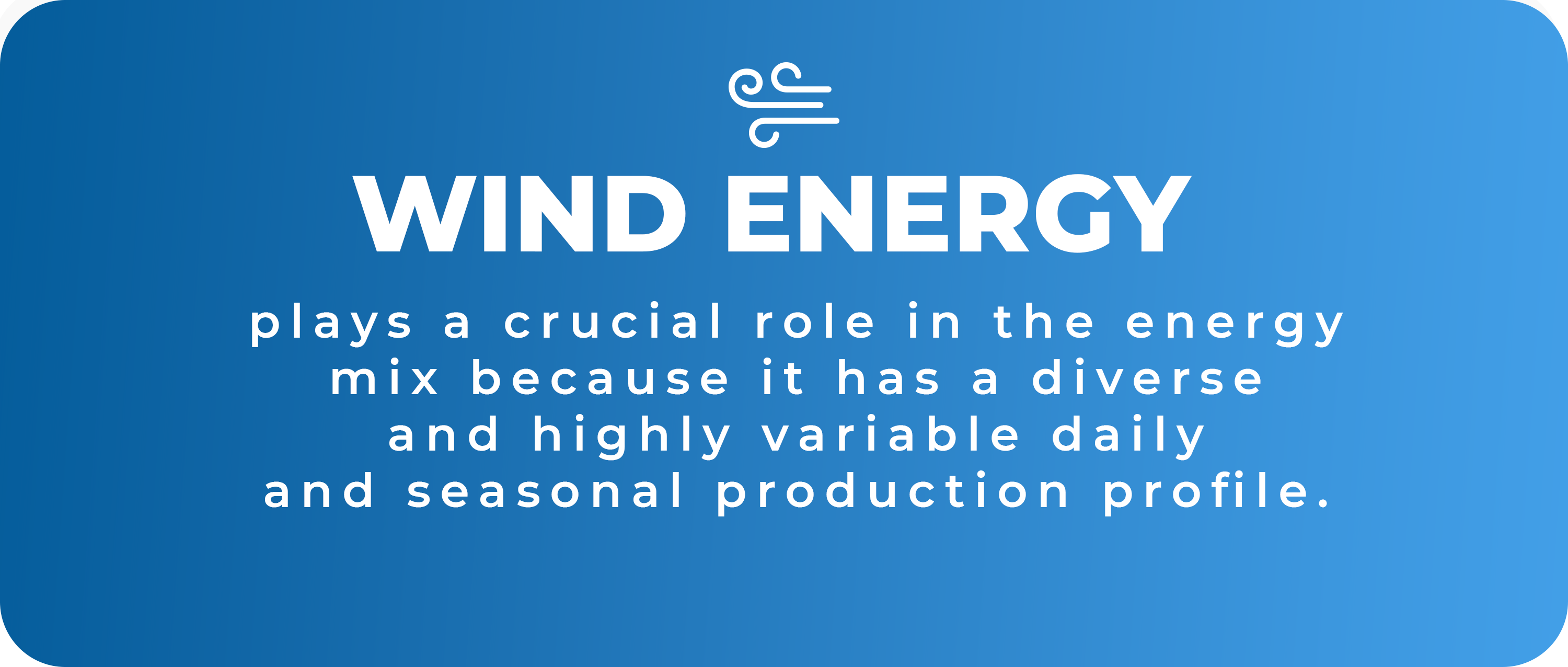 WIND ENERGY

plays a crucial role in the energy mix because it has a diverse and highly variable daily and seasonal production profile.